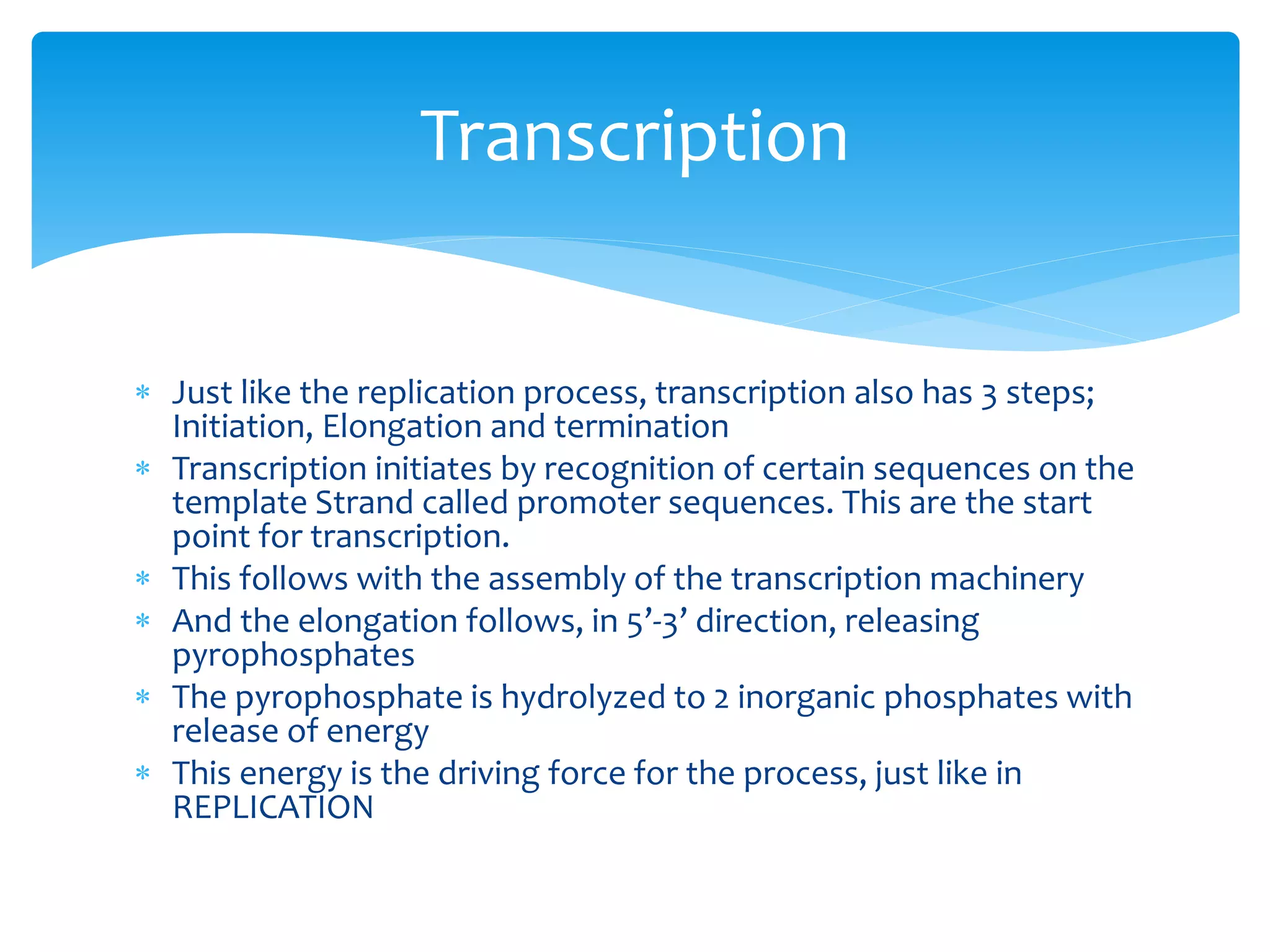 Transcription

* Just like the replication process, transcription also has 3 steps; Initiation, Elongation and termination
* Transcription initiates by recognition of certain sequences on the template Strand called promoter sequences. This are the start point for transcription.
* This follows with the assembly of the transcription machinery
* And the elongation follows, in 5’-3’ direction, releasing pyrophosphates
* The pyrophosphate is hydrolyzed to 2 inorganic phosphates with release of energy
* This energy is the driving force for the process, just like in REPLICATION